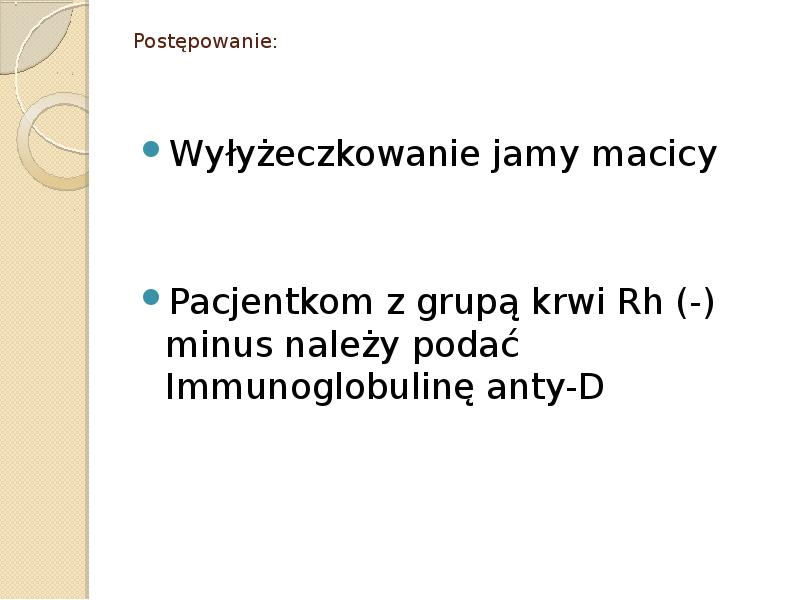 Postępowanie:

Wyłyżeczkowanie jamy macicy

Pacjentkom z grupą krwi Rh (-) minus należy podać Immunoglobulinę anty-D